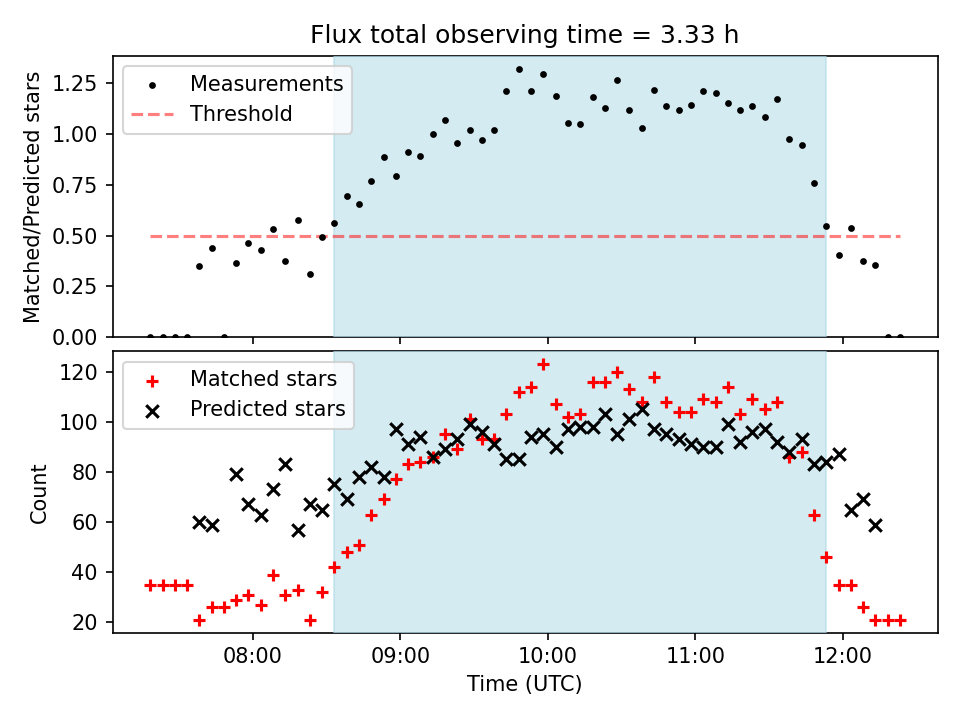 Flux total observing time = 3.33 h

Measurements
Threshold

Matched/Predicted stars

1.25
1.00
0.75
0.50
0.25
0.00

Matched stars
Predicted stars

Count

120
100
80
60
40
20

08:00
09:00
10:00
11:00
12:00

Time (UTC)